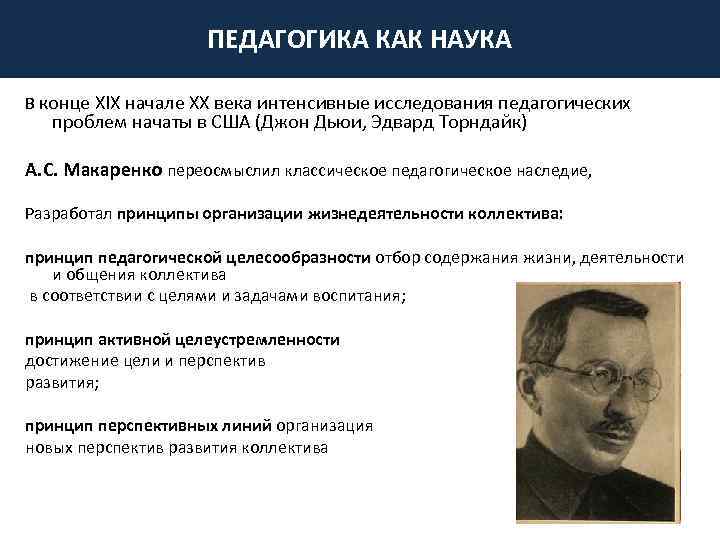 ПЕДАГОГИКА КАК НАУКА

В конце XIX начале XX века интенсивные исследования педагогических проблем начаты в США (Джон Дьюи, Эдвард Торндайк)

А.С. Макаренко переосмыслил классическое педагогическое наследие,

Разработал принципы организации жизнедеятельности коллектива:

принцип педагогической целесообразности отбор содержания жизни, деятельности и общения коллектива
в соответствии с целями и задачами воспитания;

принцип активной целеустремленности
достижение цели и перспектив
развития;

принцип перспективных линий организация
новых перспектив развития коллектива